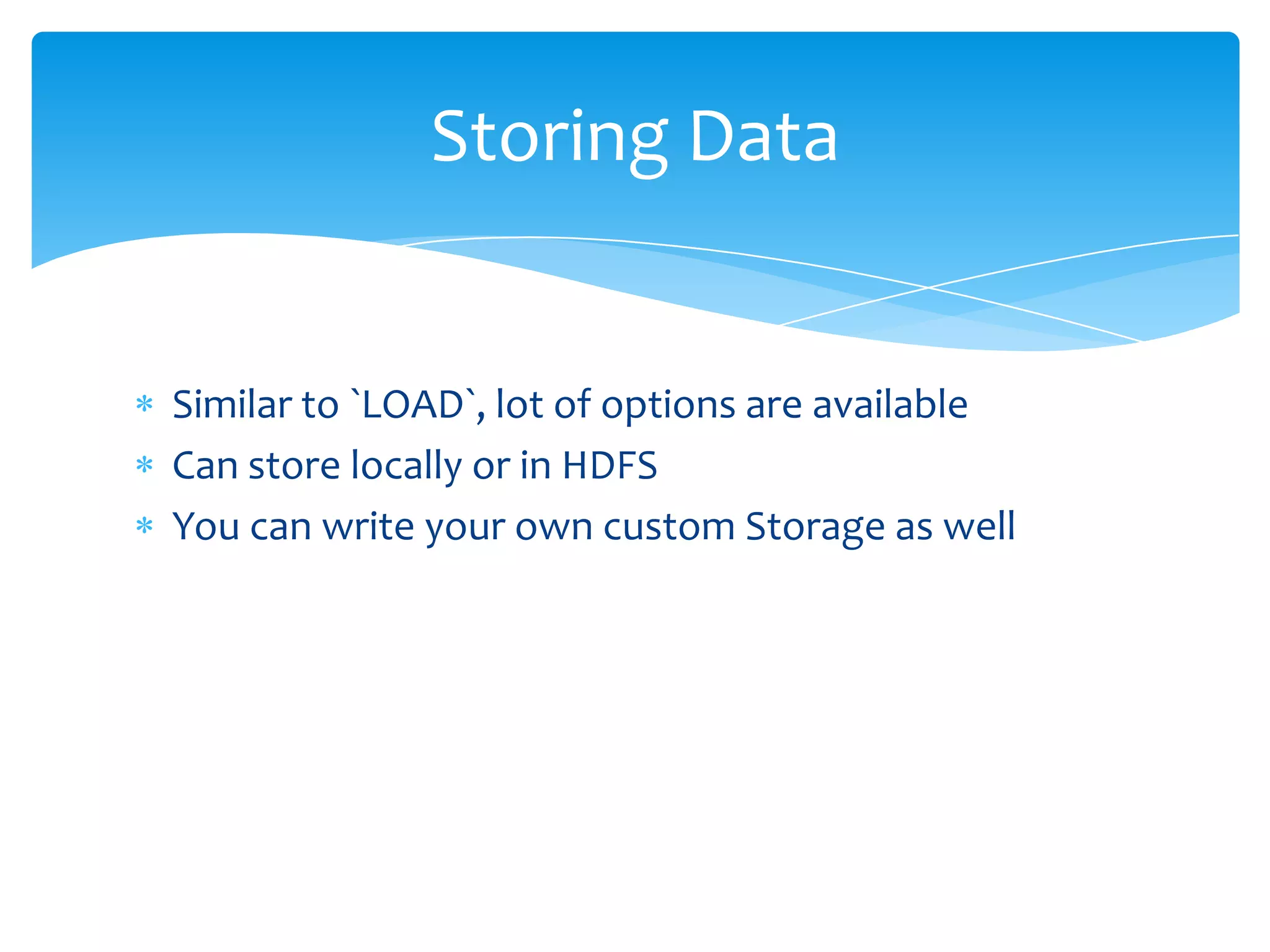 Storing Data

* Similar to `LOAD`, lot of options are available
* Can store locally or in HDFS
* You can write your own custom Storage as well